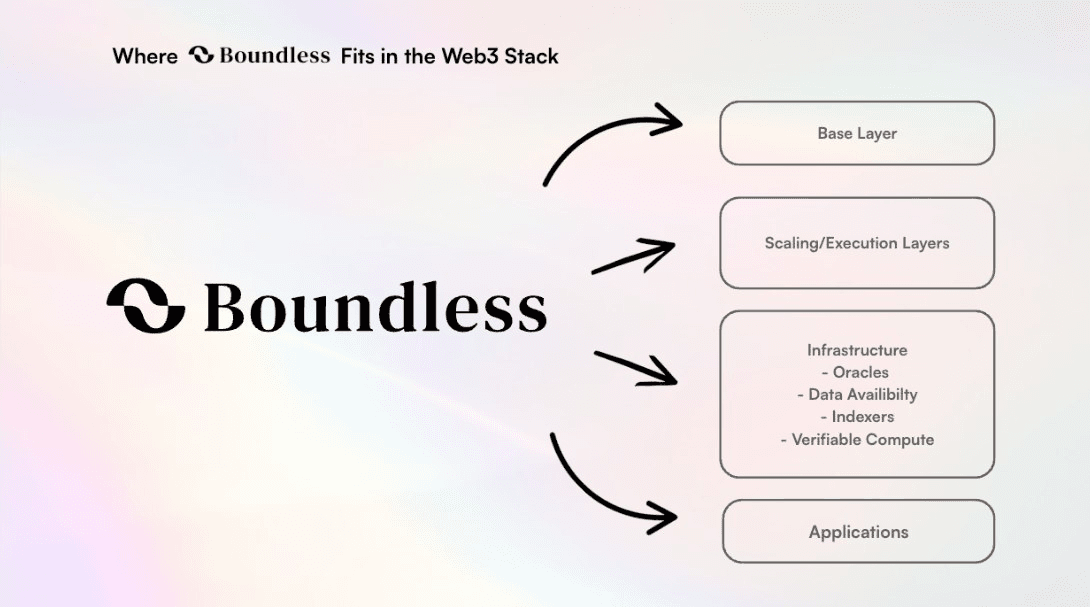 Where Boundless Fits in the Web3 Stack

Boundless

Base Layer

Scaling/Execution Layers

Infrastructure
- Oracles
- Data Availibilty
- Indexers
- Verifiable Compute

Applications